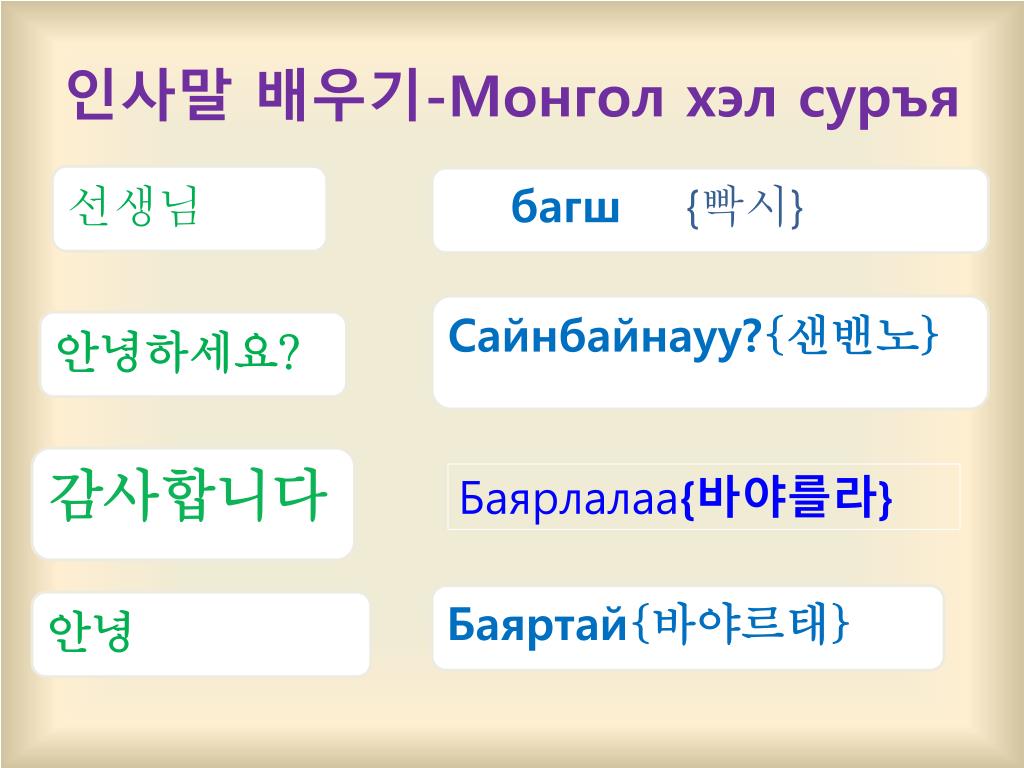 인사말 배우기-Монгол хэл суръя

선생님

багш {빡시}

안녕하세요?

Сайнбайнауу?{샌밴노}

감사합니다

Баярлалаа{바야를라}

안녕

Баяртай{바야르태}